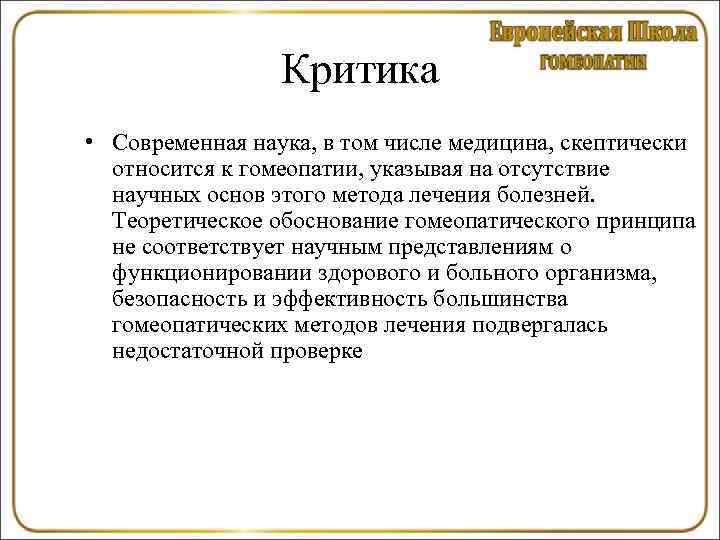 Европейская Школа
ГОМЕОПАТИИ

Критика

• Современная наука, в том числе медицина, скептически относится к гомеопатии, указывая на отсутствие научных основ этого метода лечения болезней. Теоретическое обоснование гомеопатического принципа не соответствует научным представлениям о функционировании здорового и больного организма, безопасность и эффективность большинства гомеопатических методов лечения подвергалась недостаточной проверке